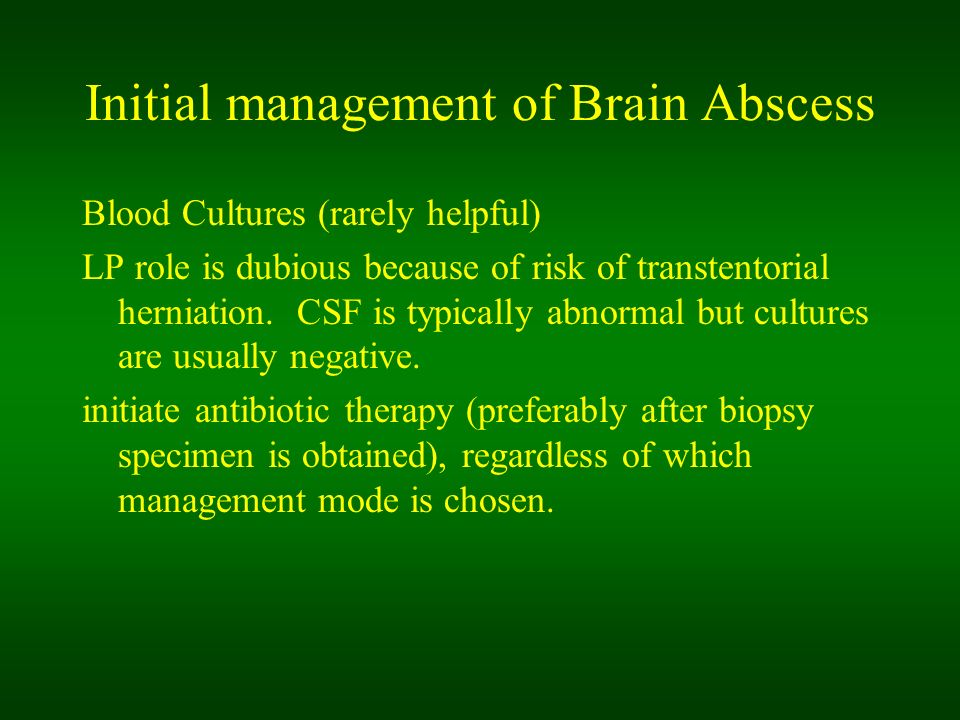 Initial management of Brain Abscess

Blood Cultures (rarely helpful)

LP role is dubious because of risk of transtentorial herniation.  CSF is typically abnormal but cultures are usually negative.

initiate antibiotic therapy (preferably after biopsy specimen is obtained), regardless of which management mode is chosen.